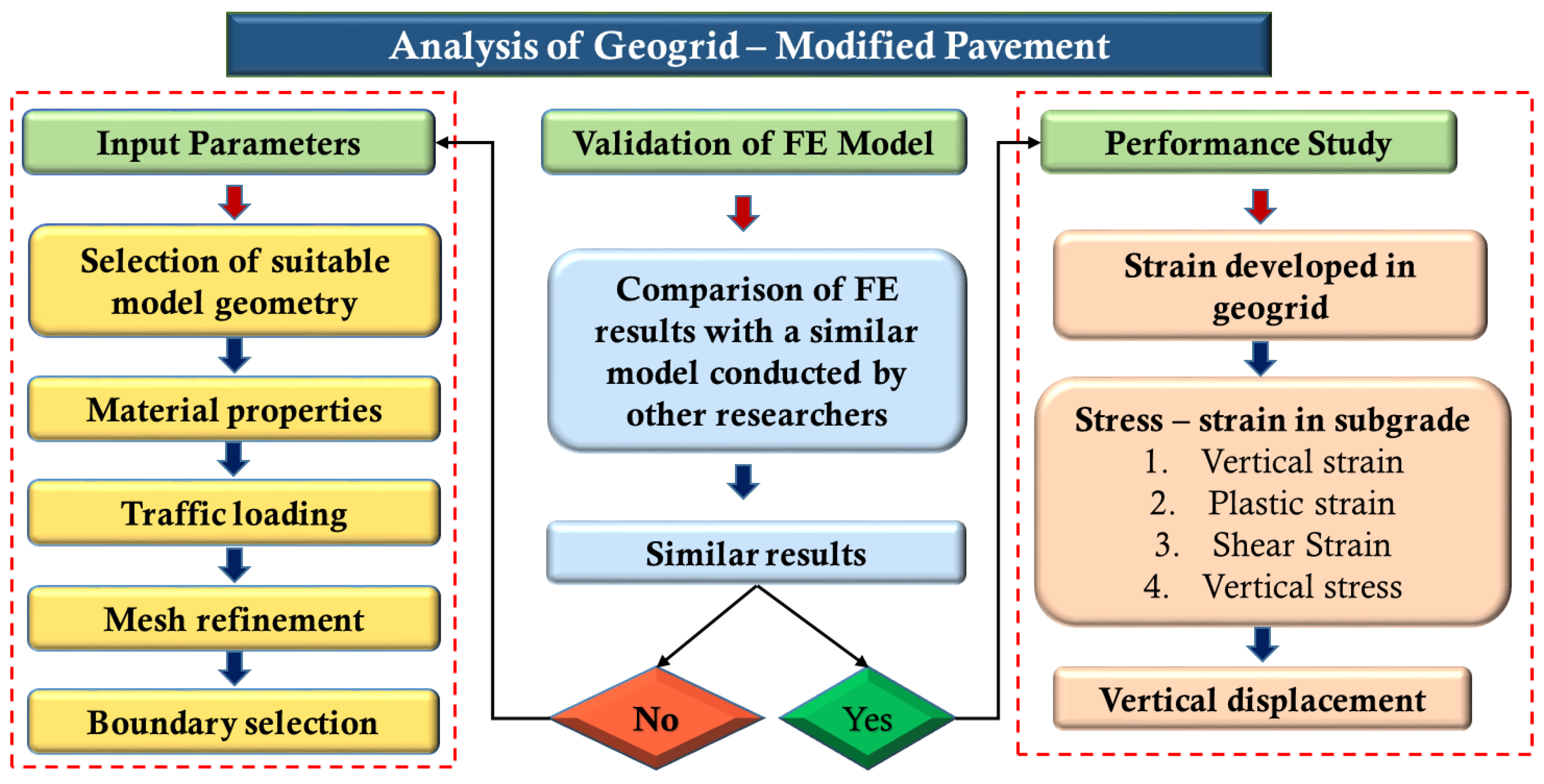 Analysis of Geogrid – Modified Pavement

Input Parameters

Selection of suitable model geometry

Material properties

Traffic loading

Mesh refinement

Boundary selection

Validation of FE Model

Comparison of FE results with a similar model conducted by other researchers

Similar results

No

Yes

Performance Study

Strain developed in geogrid

Stress – strain in subgrade
1. Vertical strain
2. Plastic strain
3. Shear Strain
4. Vertical stress

Vertical displacement